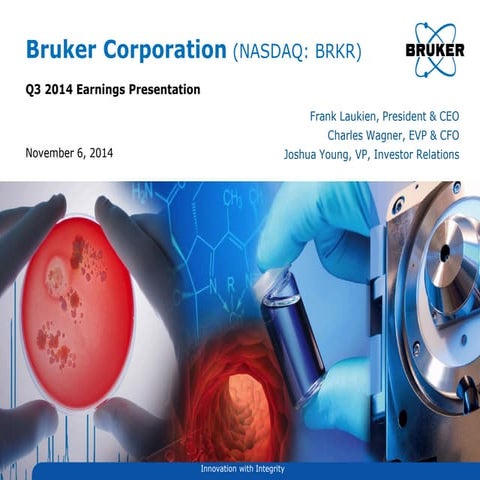 Bruker Corporation (NASDAQ: BRKR)

BRUKER

Q3 2014 Earnings Presentation

Frank Laukien, President & CEO
Charles Wagner, EVP & CFO
Joshua Young, VP, Investor Relations

November 6, 2014

Innovation with Integrity